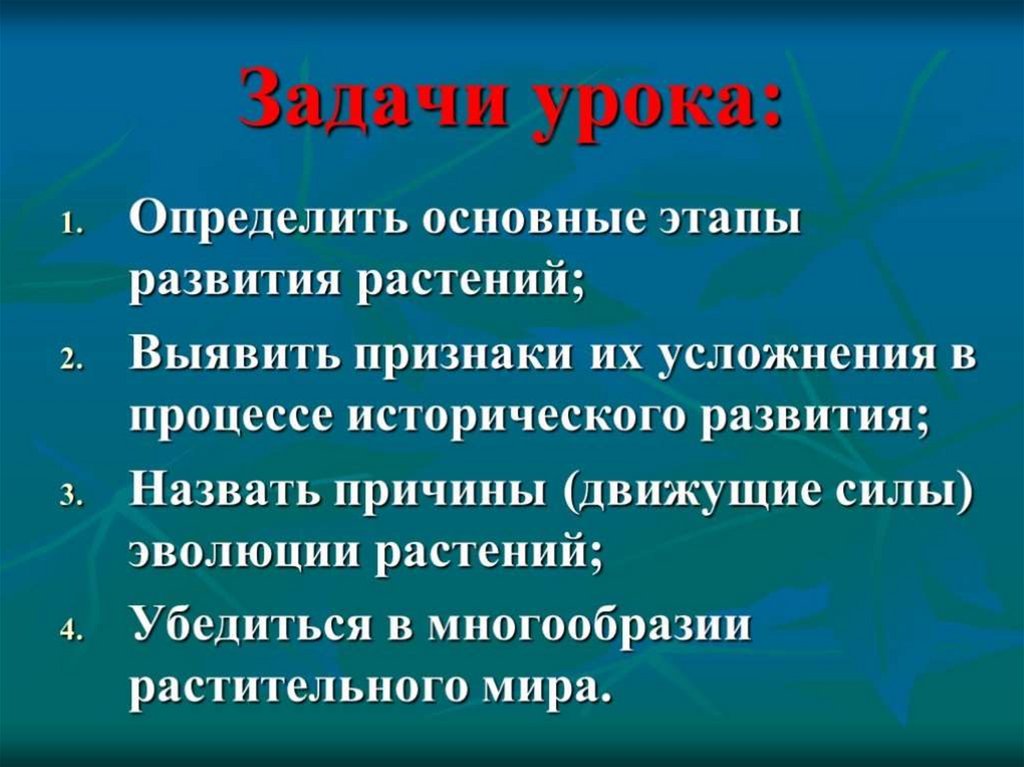 Задачи урока:

1. Определить основные этапы развития растений;
2. Выявить признаки их усложнения в процессе исторического развития;
3. Назвать причины (движущие силы) эволюции растений;
4. Убедиться в многообразии растительного мира.